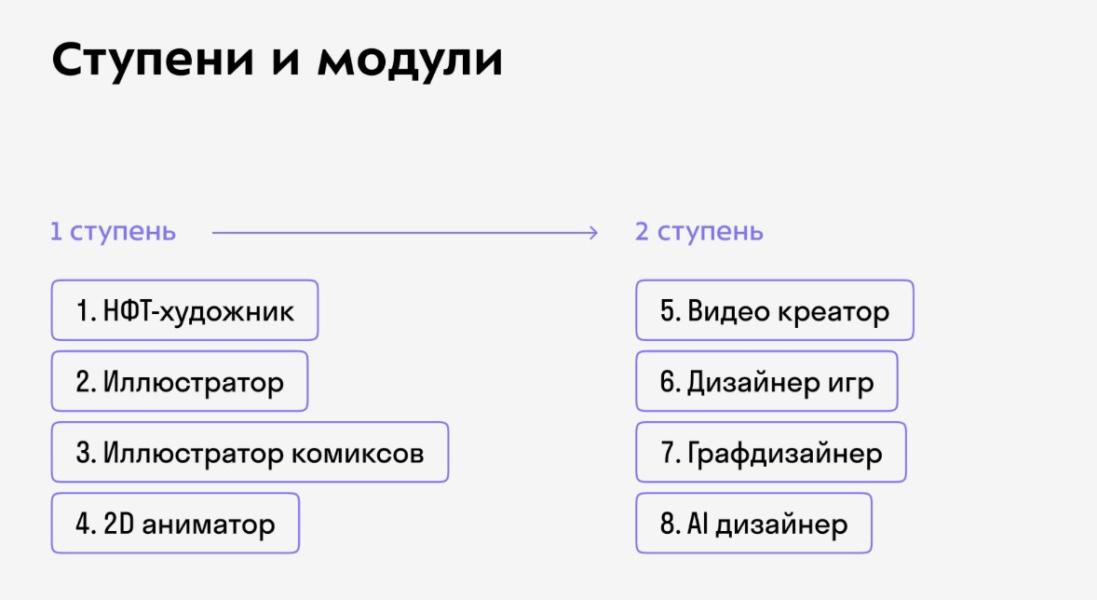 Ступени и модули

1 ступень

1. НФТ-художник

2. Иллюстратор

3. Иллюстратор комиксов

4. 2D аниматор

2 ступень

5. Видео креатор

6. Дизайнер игр

7. Графдизайнер

8. AI дизайнер